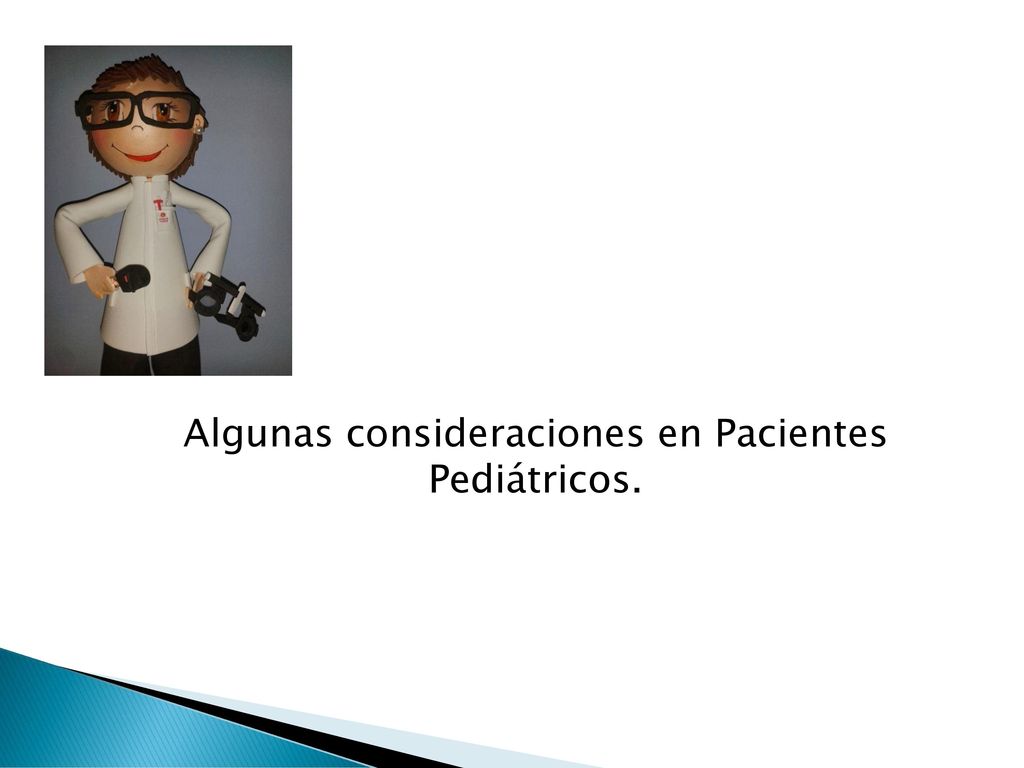 Algunas consideraciones en Pacientes Pediátricos.